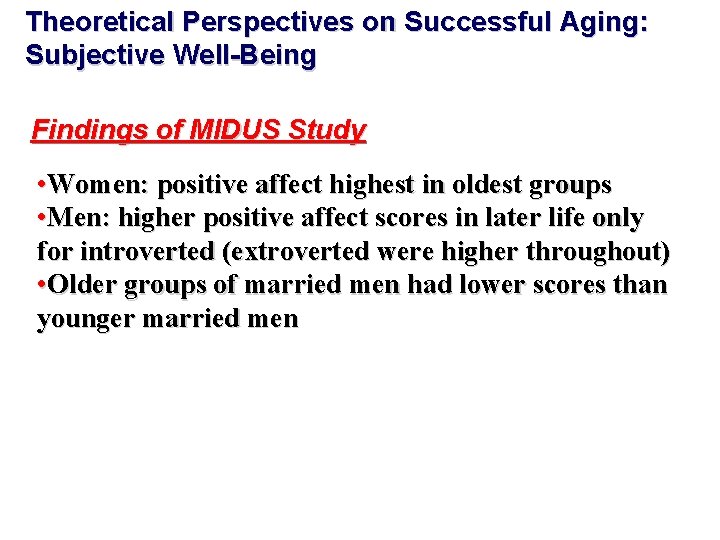 Theoretical Perspectives on Successful Aging: Subjective Well-Being

Findings of MIDUS Study

•Women: positive affect highest in oldest groups
•Men: higher positive affect scores in later life only for introverted (extroverted were higher throughout)
•Older groups of married men had lower scores than younger married men